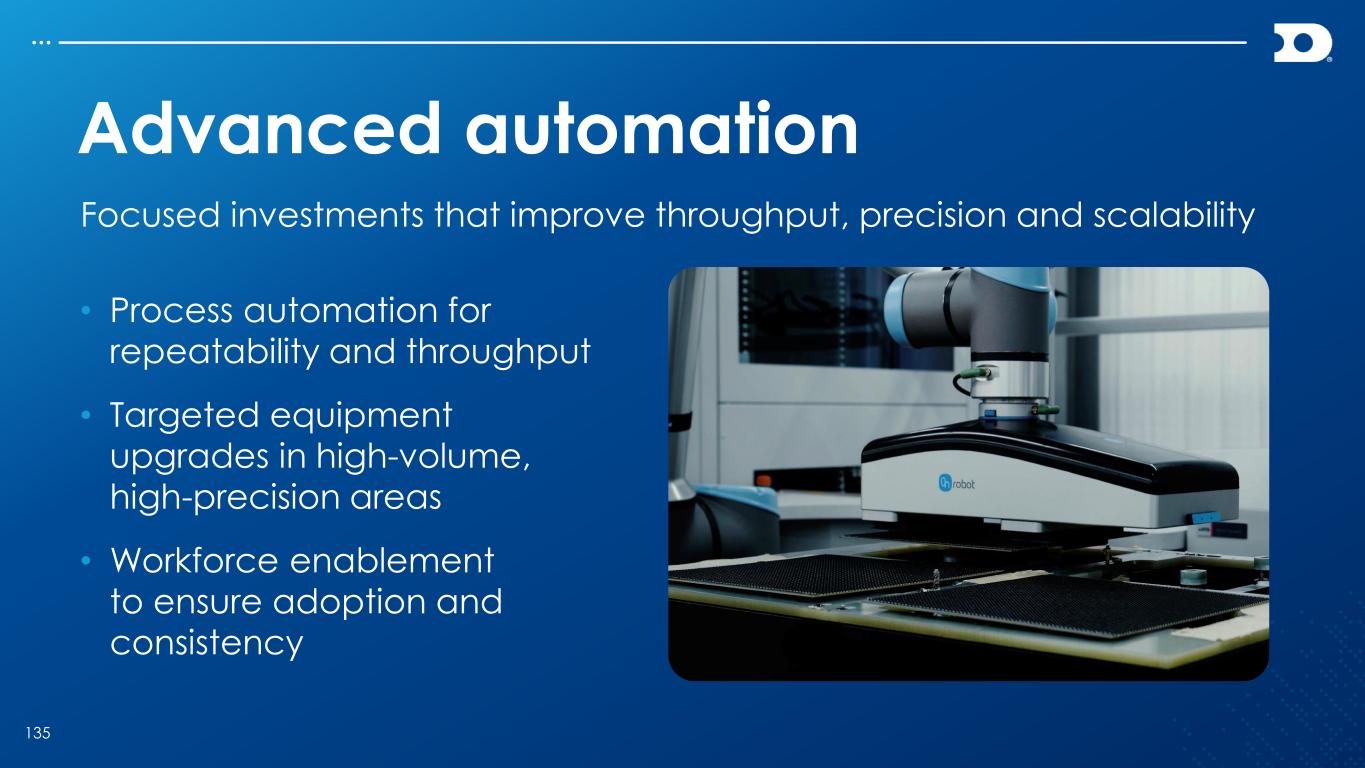 Advanced automation

Focused investments that improve throughput, precision and scalability

• Process automation for repeatability and throughput

• Targeted equipment upgrades in high-volume, high-precision areas

• Workforce enablement to ensure adoption and consistency

On robot

135